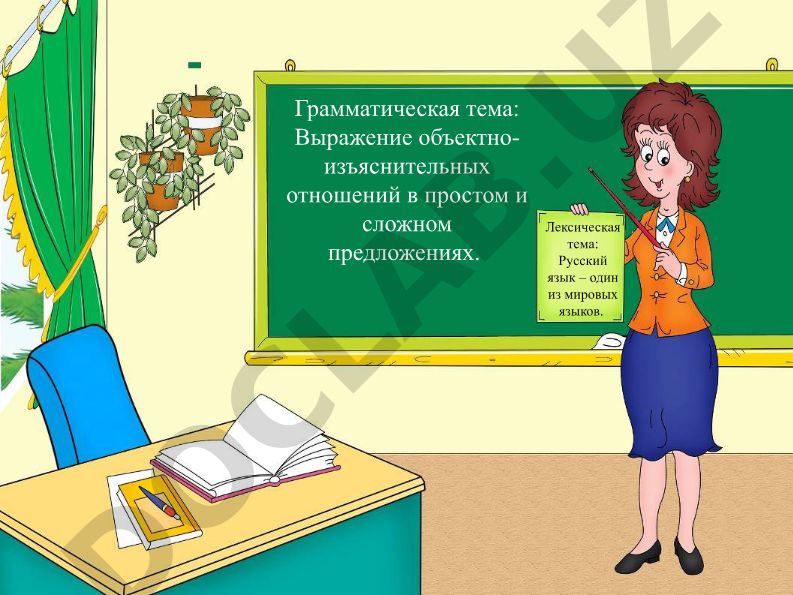 Грамматическая тема: Выражение объектно-изъяснительных отношений в простом и сложном предложениях.

Лексическая тема: Русский язык – один из мировых языков.

DOCLAB.UZ